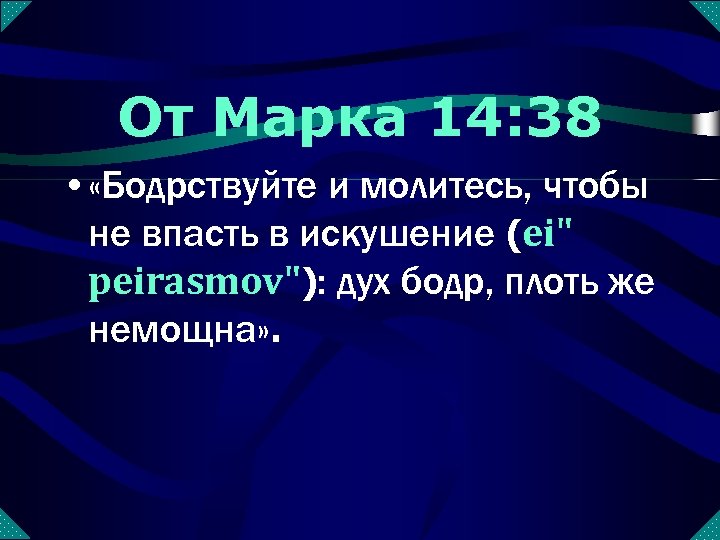 От Марка 14:38

• «Бодрствуйте и молитесь, чтобы не впасть в искушение (ei" peirasmov"): дух бодр, плоть же немощна».